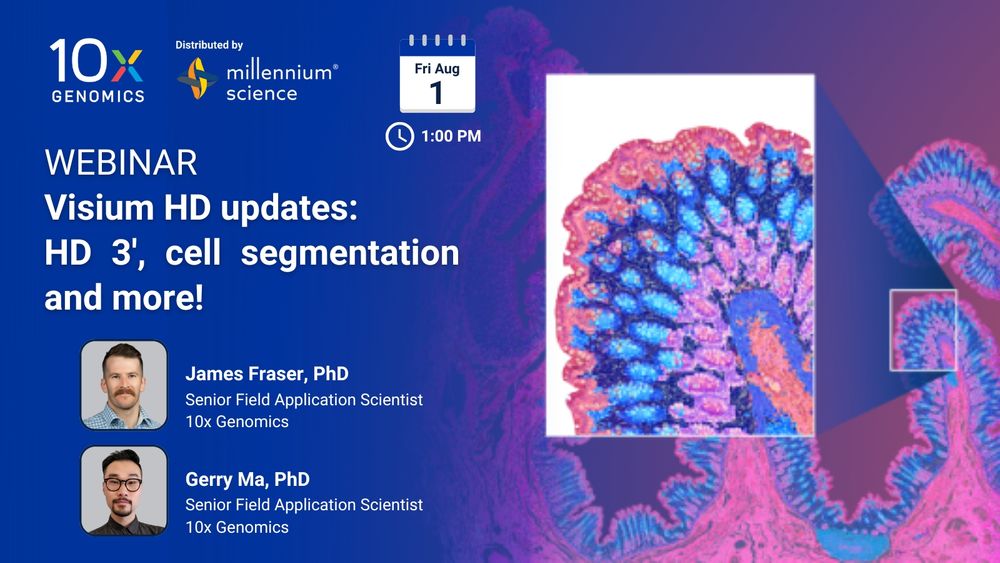 10x GENOMICS

Distributed by

millennium® science

Fri Aug
1

1:00 PM

WEBINAR
Visium HD updates: HD 3', cell segmentation and more!

James Fraser, PhD
Senior Field Application Scientist
10x Genomics

Gerry Ma, PhD
Senior Field Application Scientist
10x Genomics